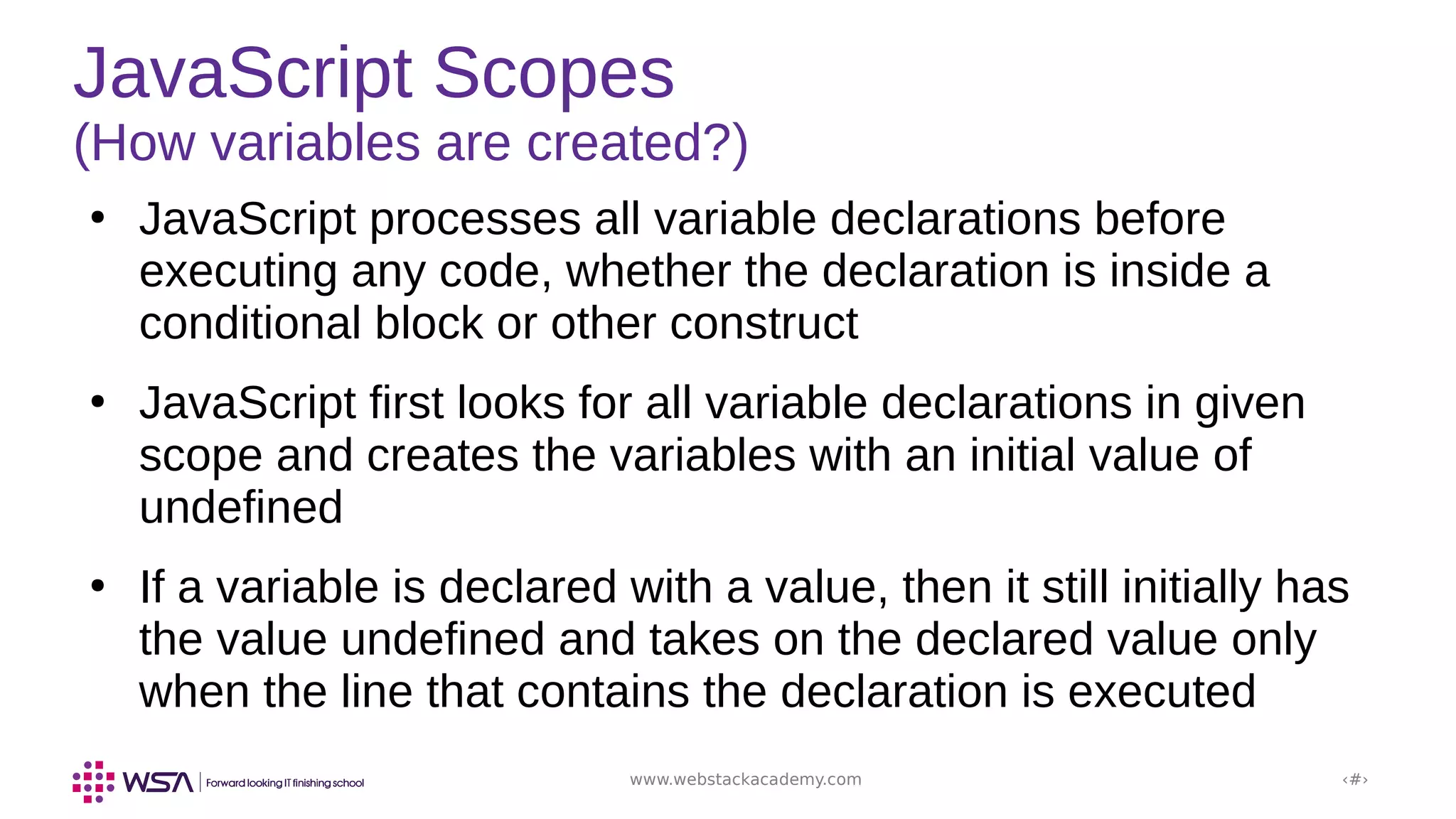 JavaScript Scopes
(How variables are created?)

• JavaScript processes all variable declarations before executing any code, whether the declaration is inside a conditional block or other construct

• JavaScript first looks for all variable declarations in given scope and creates the variables with an initial value of undefined

• If a variable is declared with a value, then it still initially has the value undefined and takes on the declared value only when the line that contains the declaration is executed

WSA | Forward looking IT finishing school

www.webstackacademy.com

‹#›